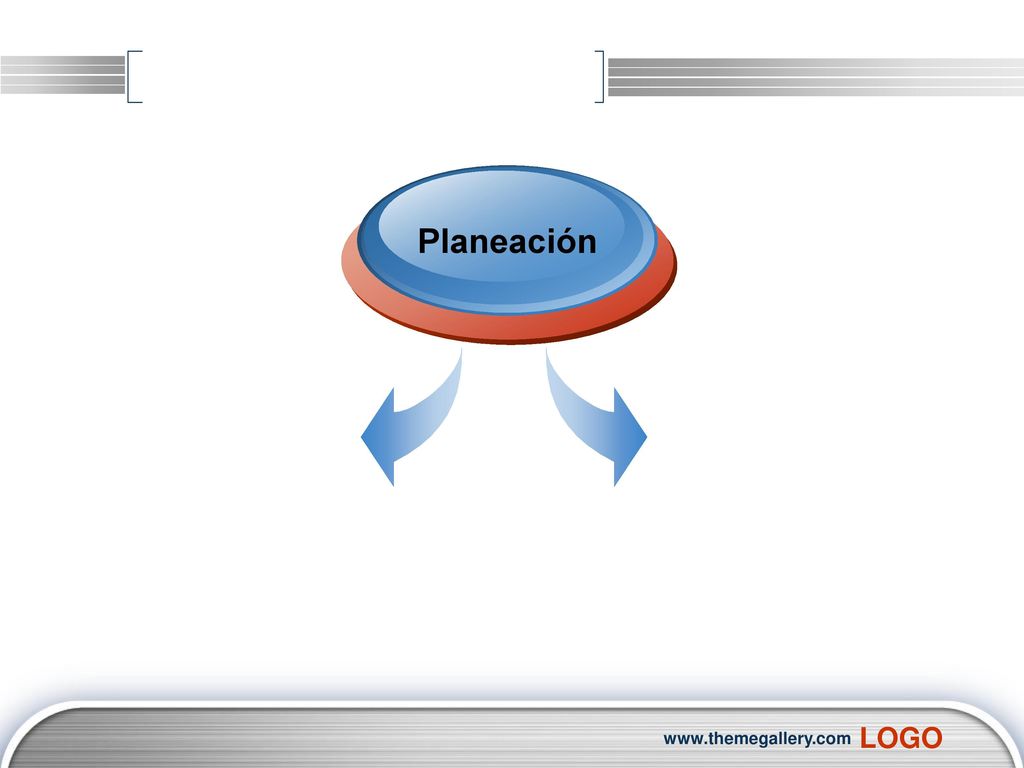 Planeación

www.themegallery.com LOGO